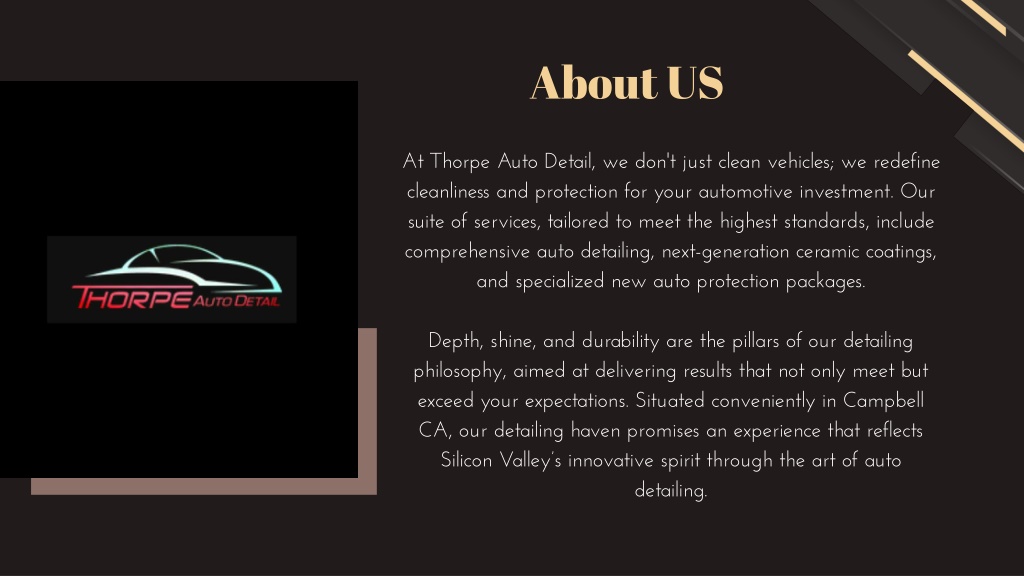 THORPE AUTO DETAIL

About US

At Thorpe Auto Detail, we don't just clean vehicles; we redefine cleanliness and protection for your automotive investment. Our suite of services, tailored to meet the highest standards, include comprehensive auto detailing, next-generation ceramic coatings, and specialized new auto protection packages.

Depth, shine, and durability are the pillars of our detailing philosophy, aimed at delivering results that not only meet but exceed your expectations. Situated conveniently in Campbell CA, our detailing haven promises an experience that reflects Silicon Valley's innovative spirit through the art of auto detailing.